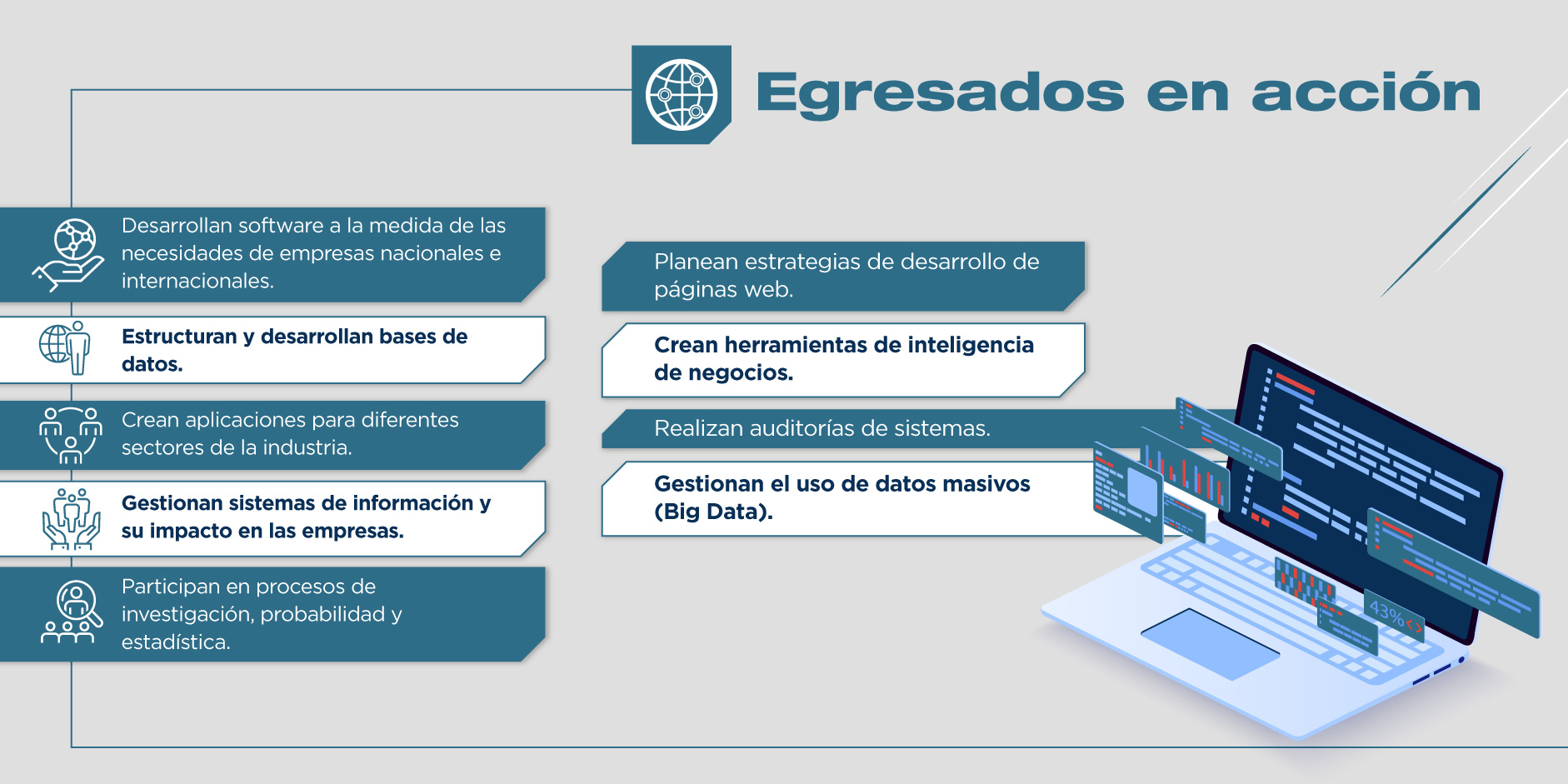 Egresados en acción

Desarrollan software a la medida de las necesidades de empresas nacionales e internacionales.

Estructuran y desarrollan bases de datos.

Crean aplicaciones para diferentes sectores de la industria.

Gestionan sistemas de información y su impacto en las empresas.

Participan en procesos de investigación, probabilidad y estadística.

Planean estrategias de desarrollo de páginas web.

Crean herramientas de inteligencia de negocios.

Realizan auditorías de sistemas.

Gestionan el uso de datos masivos (Big Data).

43%